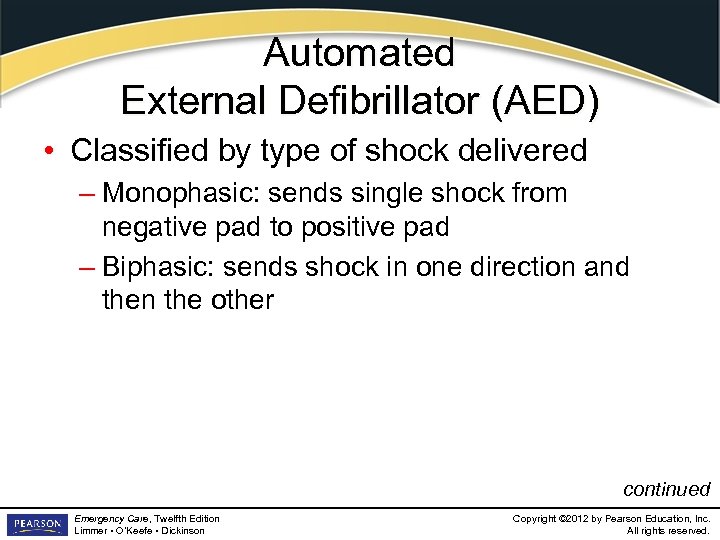 Automated
External Defibrillator (AED)

• Classified by type of shock delivered

– Monophasic: sends single shock from negative pad to positive pad

– Biphasic: sends shock in one direction and then the other

continued

PEARSON

Emergency Care, Twelfth Edition
Limmer • O'Keefe • Dickinson

Copyright ©2012 by Pearson Education, Inc.
All rights reserved.